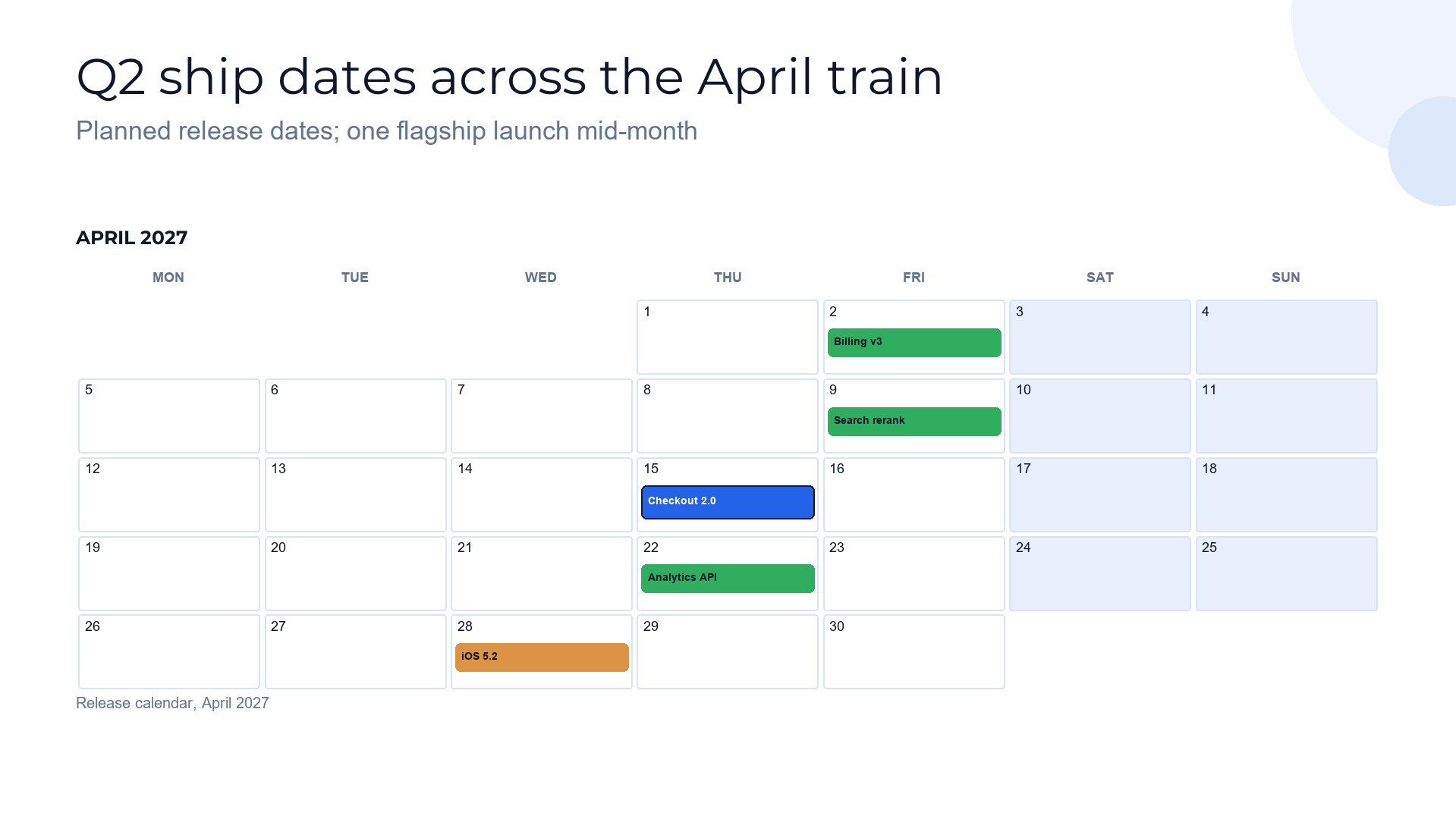 Q2 ship dates across the April train

Planned release dates; one flagship launch mid-month

APRIL 2027

| MON | TUE | WED | THU | FRI | SAT | SUN |
|---|---|---|---|---|---|---|
| | | | 1 | 2 Billing v3 | 3 | 4 |
| 5 | 6 | 7 | 8 | 9 Search rerank | 10 | 11 |
| 12 | 13 | 14 | 15 Checkout 2.0 | 16 | 17 | 18 |
| 19 | 20 | 21 | 22 Analytics API | 23 | 24 | 25 |
| 26 | 27 | 28 iOS 5.2 | 29 | 30 | | |

Release calendar, April 2027